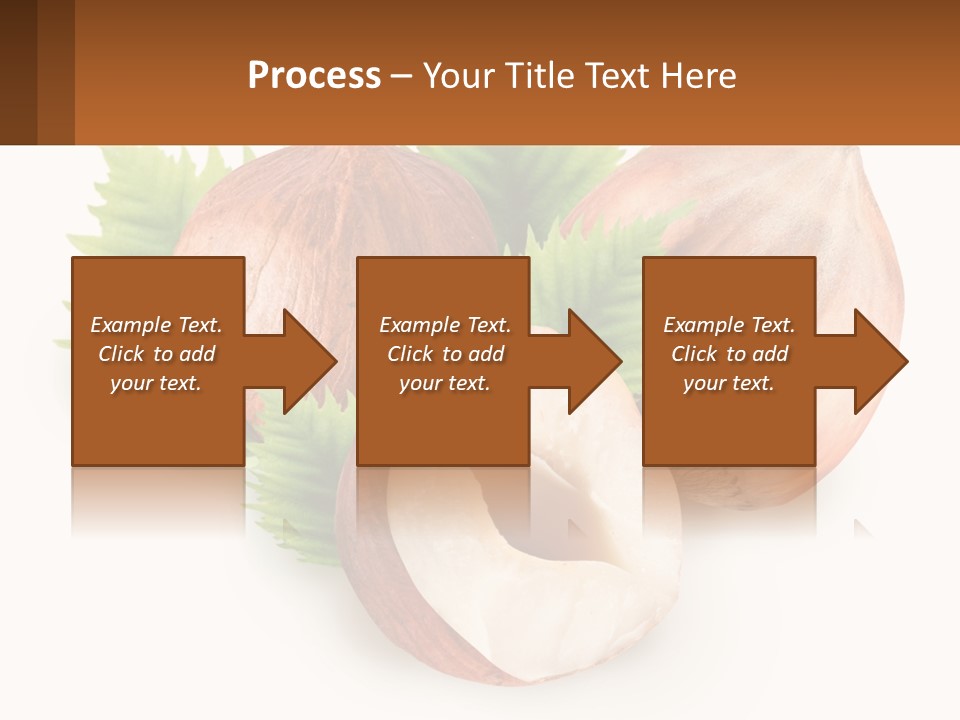 Process – Your Title Text Here

Example Text. Click to add your text.

Example Text. Click to add your text.

Example Text. Click to add your text.